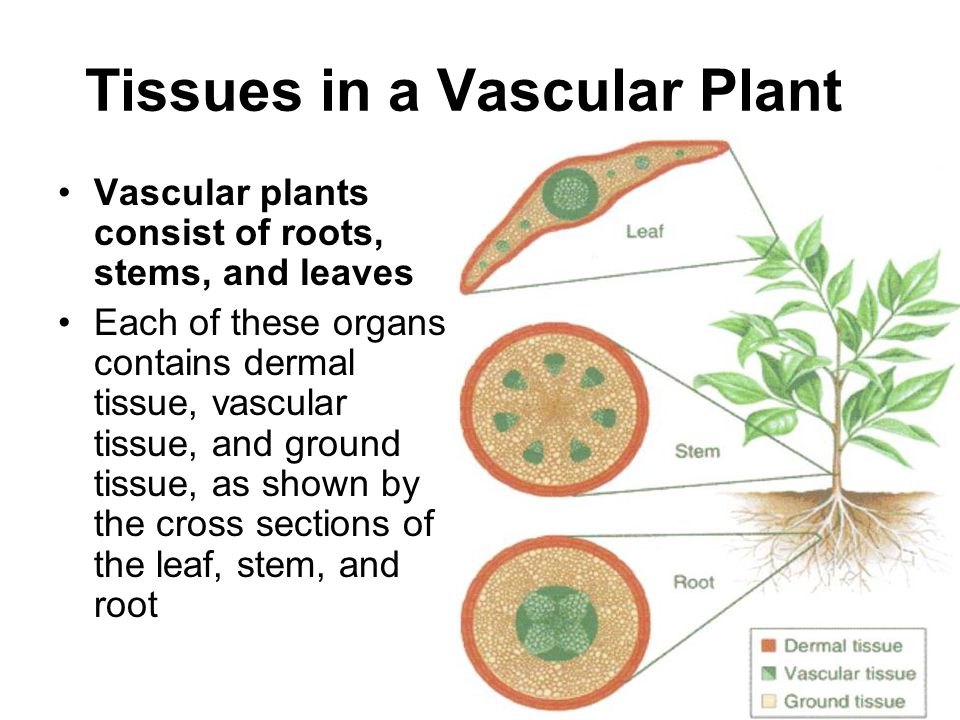 Tissues in a Vascular Plant

• Vascular plants consist of roots, stems, and leaves

• Each of these organs contains dermal tissue, vascular tissue, and ground tissue, as shown by the cross sections of the leaf, stem, and root

Leaf

Stem

Root

Dermal tissue
Vascular tissue
Ground tissue